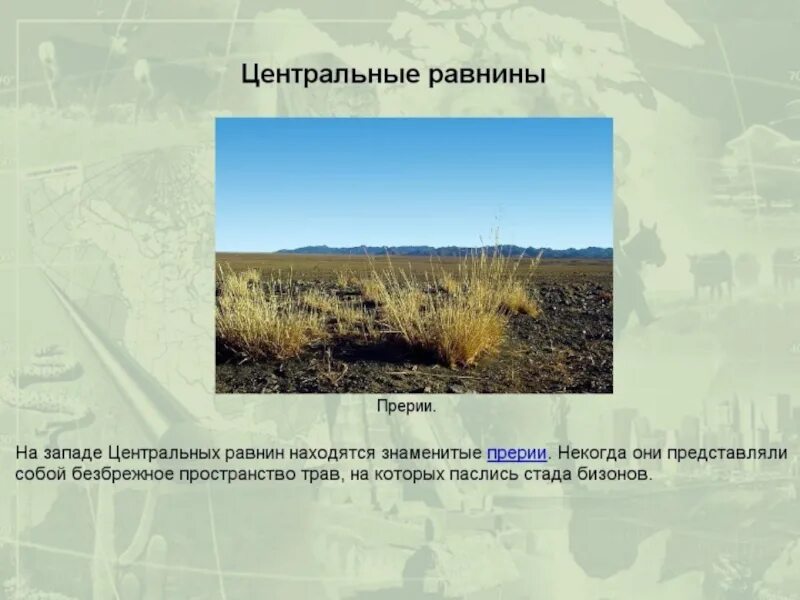 Центральные равнины

Прерии.

На западе Центральных равнин находятся знаменитые прерии. Некогда они представляли собой безбрежное пространство трав, на которых паслись стада бизонов.